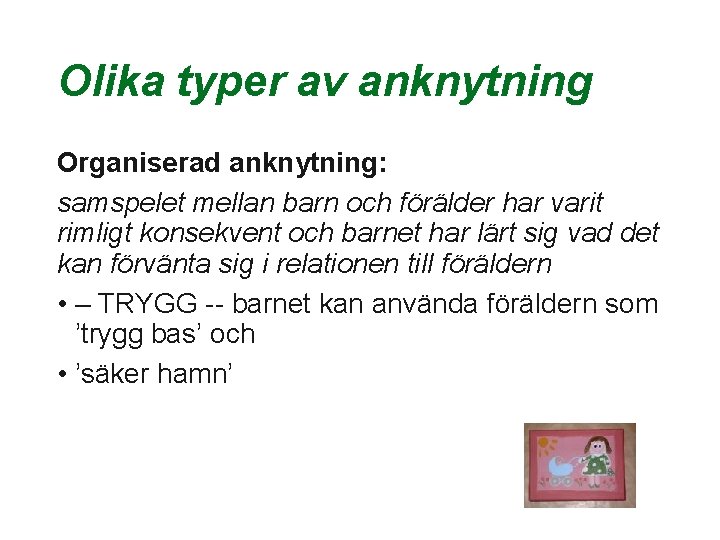 Olika typer av anknytning

Organiserad anknytning:

samspelet mellan barn och förälder har varit rimligt konsekvent och barnet har lärt sig vad det kan förvänta sig i relationen till föräldern

• – TRYGG -- barnet kan använda föräldern som ’trygg bas’ och

• ’säker hamn’